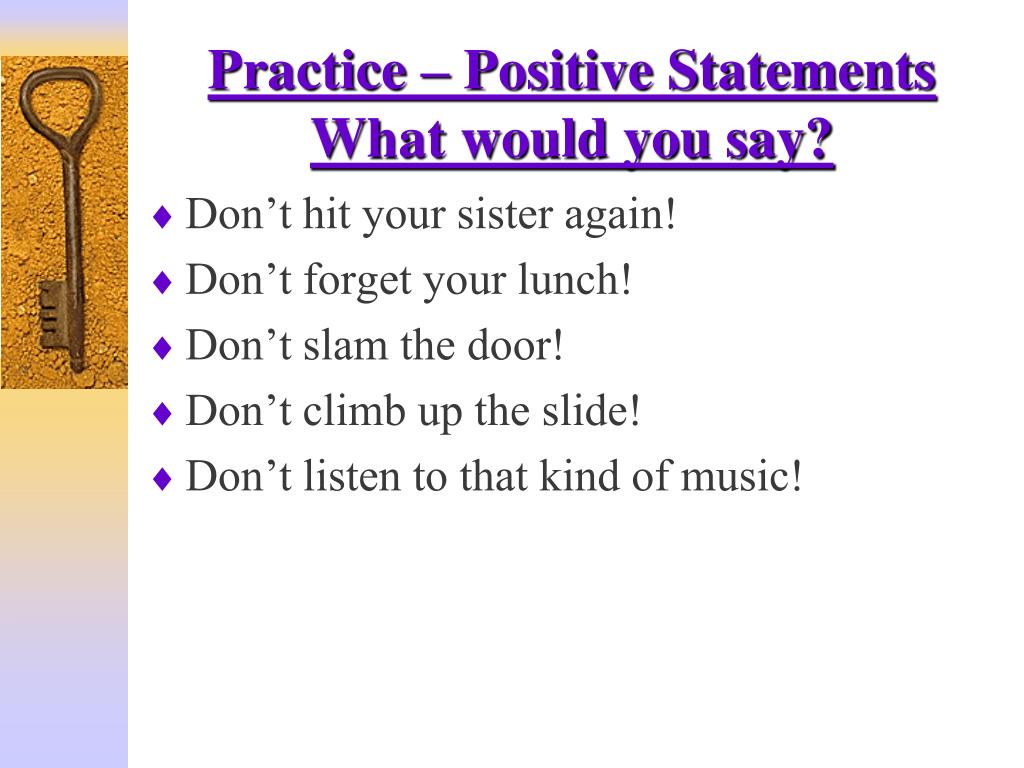 Practice – Positive Statements
What would you say?

♦ Don’t hit your sister again!
♦ Don’t forget your lunch!
♦ Don’t slam the door!
♦ Don’t climb up the slide!
♦ Don’t listen to that kind of music!